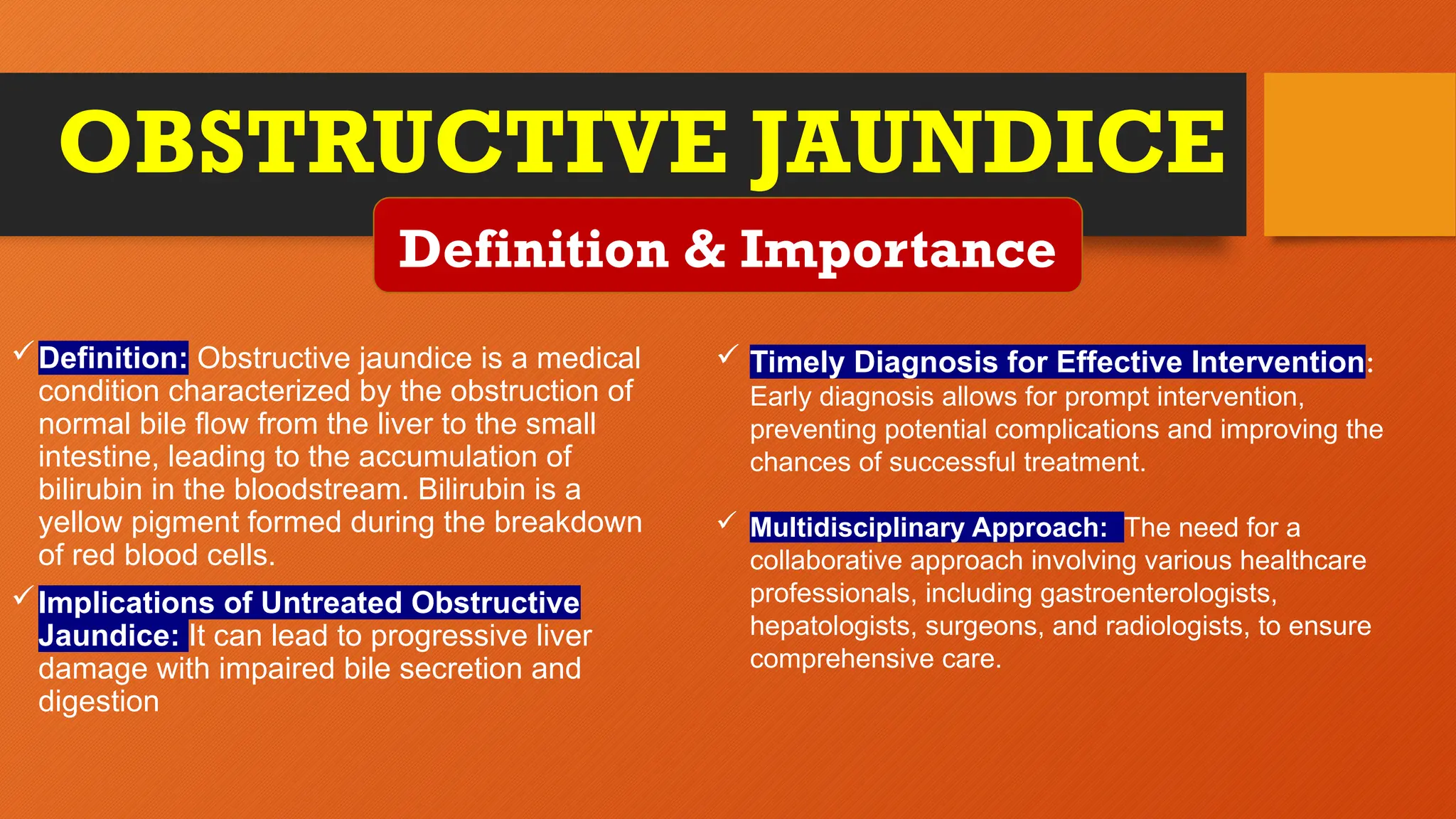 OBSTRUCTIVE JAUNDICE

Definition & Importance

✓ Definition: Obstructive jaundice is a medical condition characterized by the obstruction of normal bile flow from the liver to the small intestine, leading to the accumulation of bilirubin in the bloodstream. Bilirubin is a yellow pigment formed during the breakdown of red blood cells.

✓ Implications of Untreated Obstructive Jaundice: It can lead to progressive liver damage with impaired bile secretion and digestion

✓ Timely Diagnosis for Effective Intervention: Early diagnosis allows for prompt intervention, preventing potential complications and improving the chances of successful treatment.

✓ Multidisciplinary Approach: The need for a collaborative approach involving various healthcare professionals, including gastroenterologists, hepatologists, surgeons, and radiologists, to ensure comprehensive care.